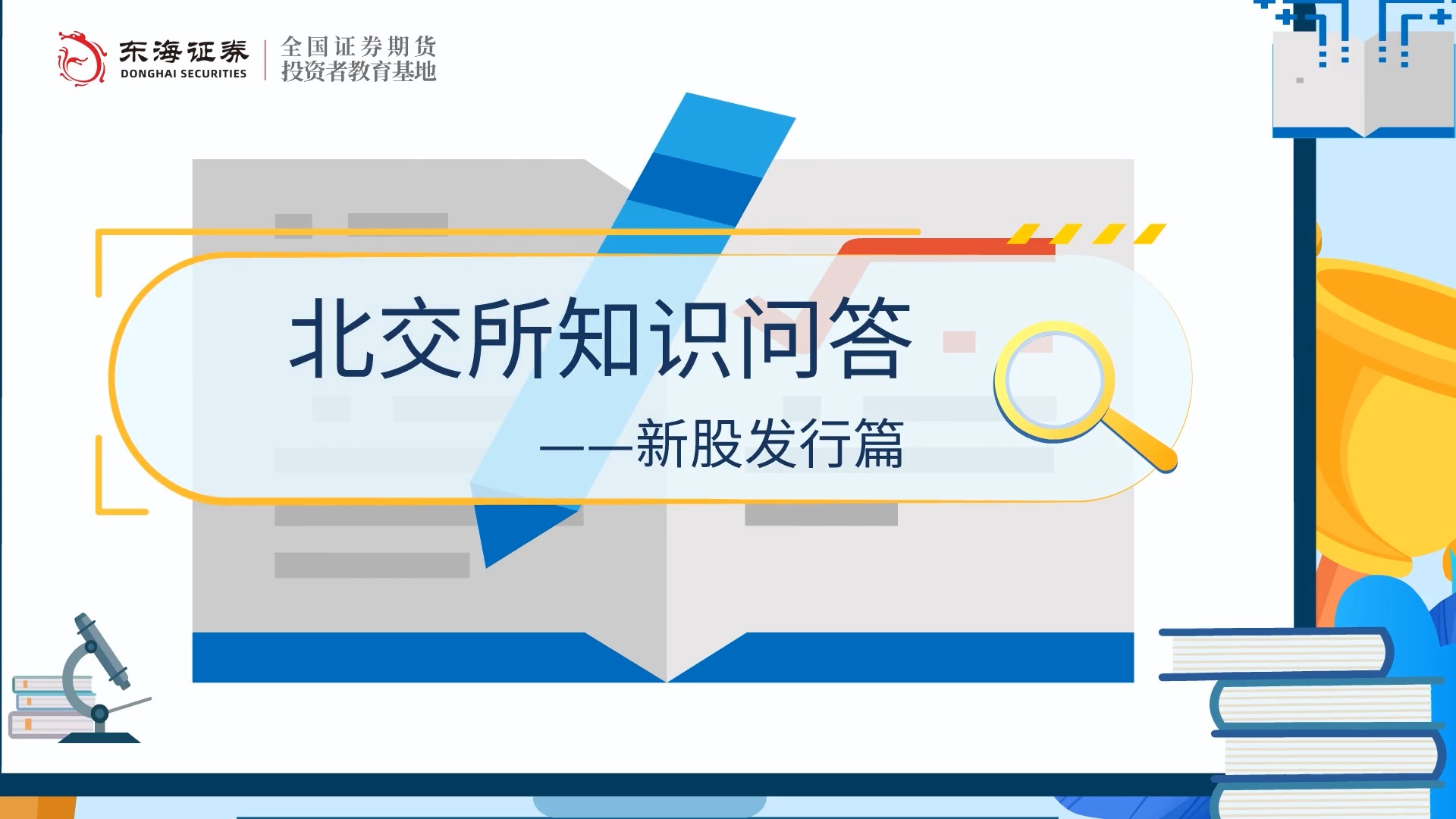 东海证券
DONGHAI SECURITIES
全国证券期货
投资者教育基地

北交所知识问答

——新股发行篇